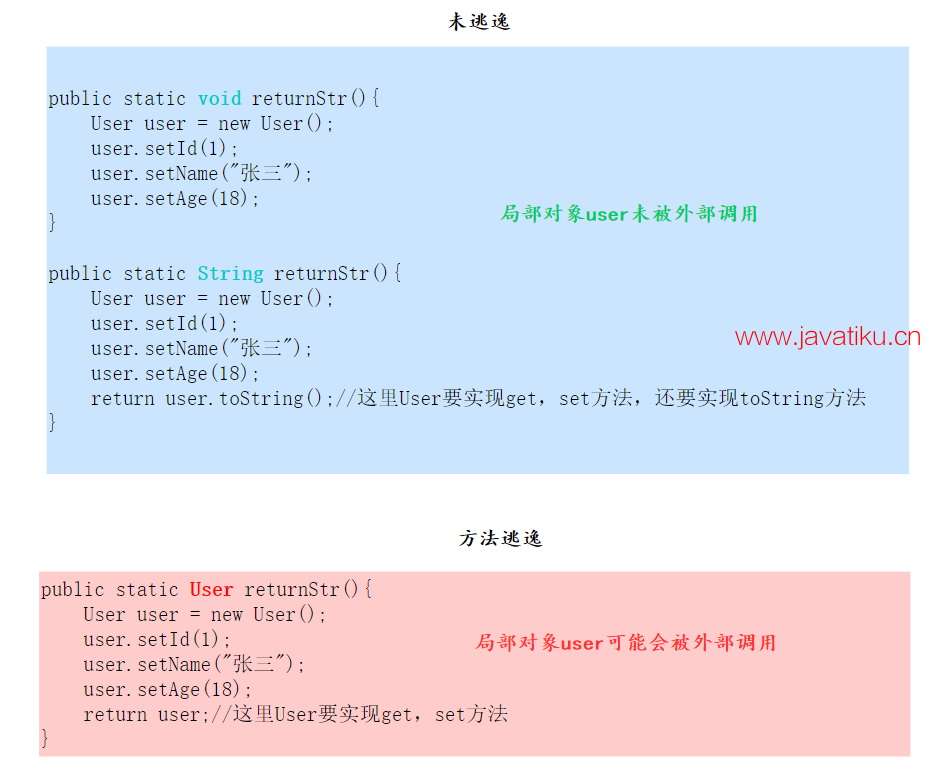 未逃逸

public static void returnStr(){
    User user = new User();
    user.setId(1);
    user.setName("张三");
    user.setAge(18);
}

局部对象user未被外部调用

public static String returnStr(){
    User user = new User();
    user.setId(1);
    user.setName("张三");
    user.setAge(18);
    return user.toString();//这里User要实现get，set方法，还要实现toString方法
}

www.javatiku.cn

方法逃逸

public static User returnStr(){
    User user = new User();
    user.setId(1);
    user.setName("张三");
    user.setAge(18);
    return user;//这里User要实现get，set方法
}

局部对象user可能会被外部调用